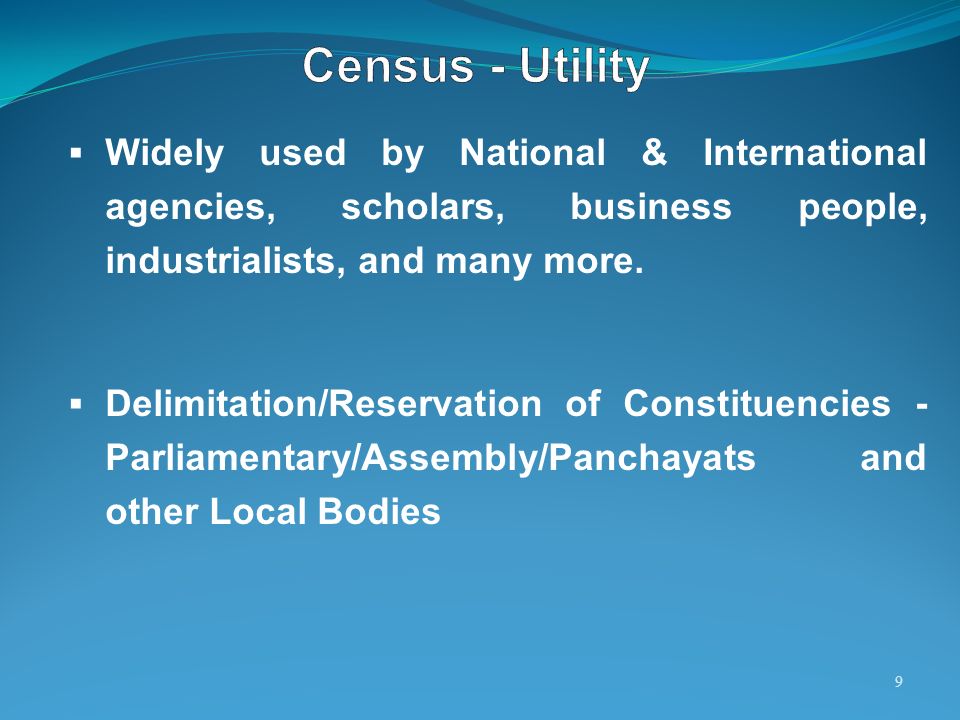 Census - Utility

▪ Widely used by National & International agencies, scholars, business people, industrialists, and many more.

▪ Delimitation/Reservation of Constituencies - Parliamentary/Assembly/Panchayats and other Local Bodies

9